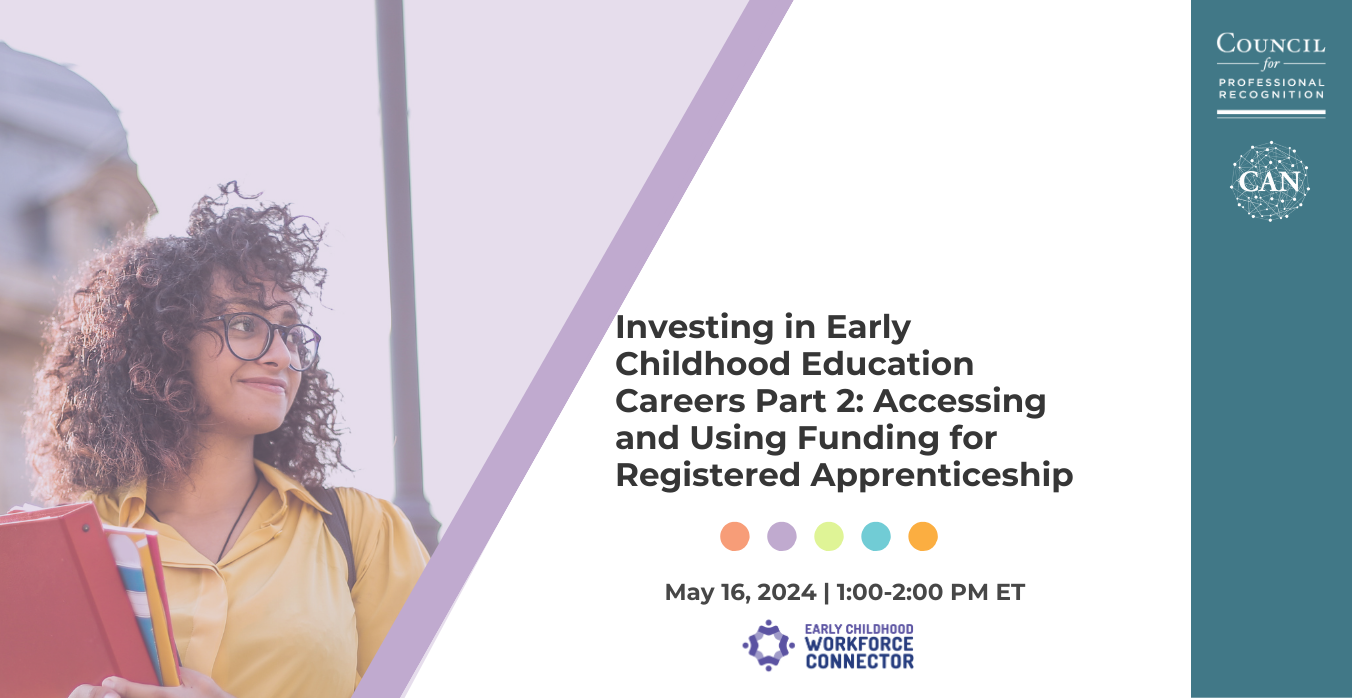 Investing in Early Childhood Education Careers Part 2: Accessing and Using Funding for Registered Apprenticeship

May 16, 2024 | 1:00-2:00 PM ET

EARLY CHILDHOOD WORKFORCE CONNECTOR

COUNCIL for PROFESSIONAL RECOGNITION

CAN